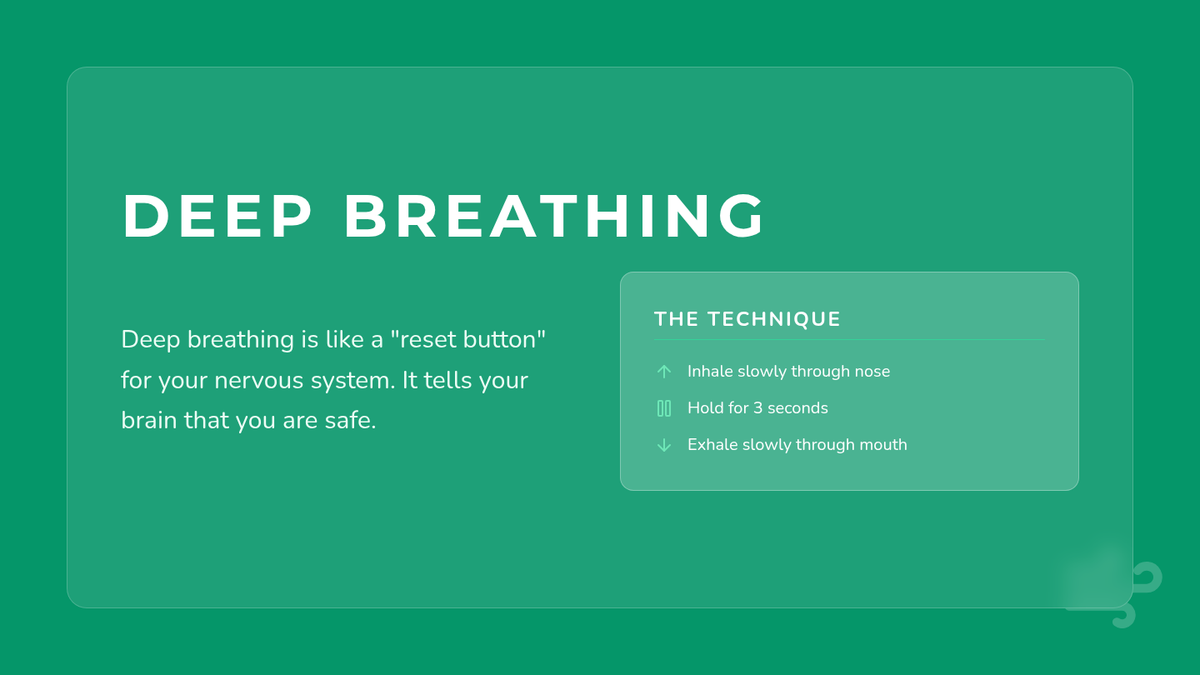 DEEP BREATHING

Deep breathing is like a "reset button" for your nervous system. It tells your brain that you are safe.

THE TECHNIQUE

Inhale slowly through nose

Hold for 3 seconds

Exhale slowly through mouth